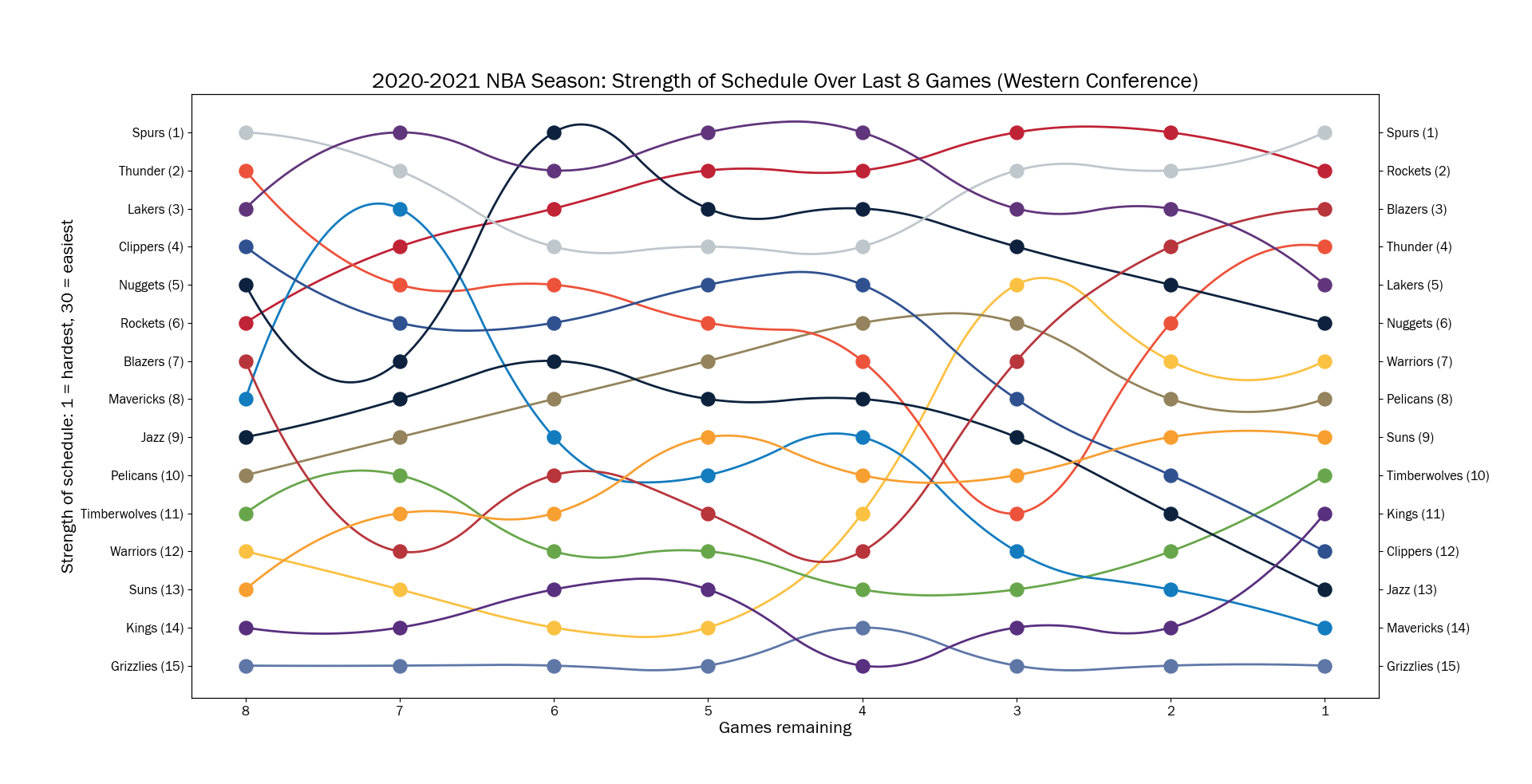 2020-2021 NBA Season: Strength of Schedule Over Last 8 Games (Western Conference)

Strength of schedule: 1 = hardest, 30 = easiest

Spurs (1)
Thunder (2)
Lakers (3)
Clippers (4)
Nuggets (5)
Rockets (6)
Blazers (7)
Mavericks (8)
Jazz (9)
Pelicans (10)
Timberwolves (11)
Warriors (12)
Suns (13)
Kings (14)
Grizzlies (15)

Spurs (1)
Rockets (2)
Blazers (3)
Thunder (4)
Lakers (5)
Nuggets (6)
Warriors (7)
Pelicans (8)
Suns (9)
Timberwolves (10)
Kings (11)
Clippers (12)
Jazz (13)
Mavericks (14)
Grizzlies (15)

8 7 6 5 4 3 2 1
Games remaining